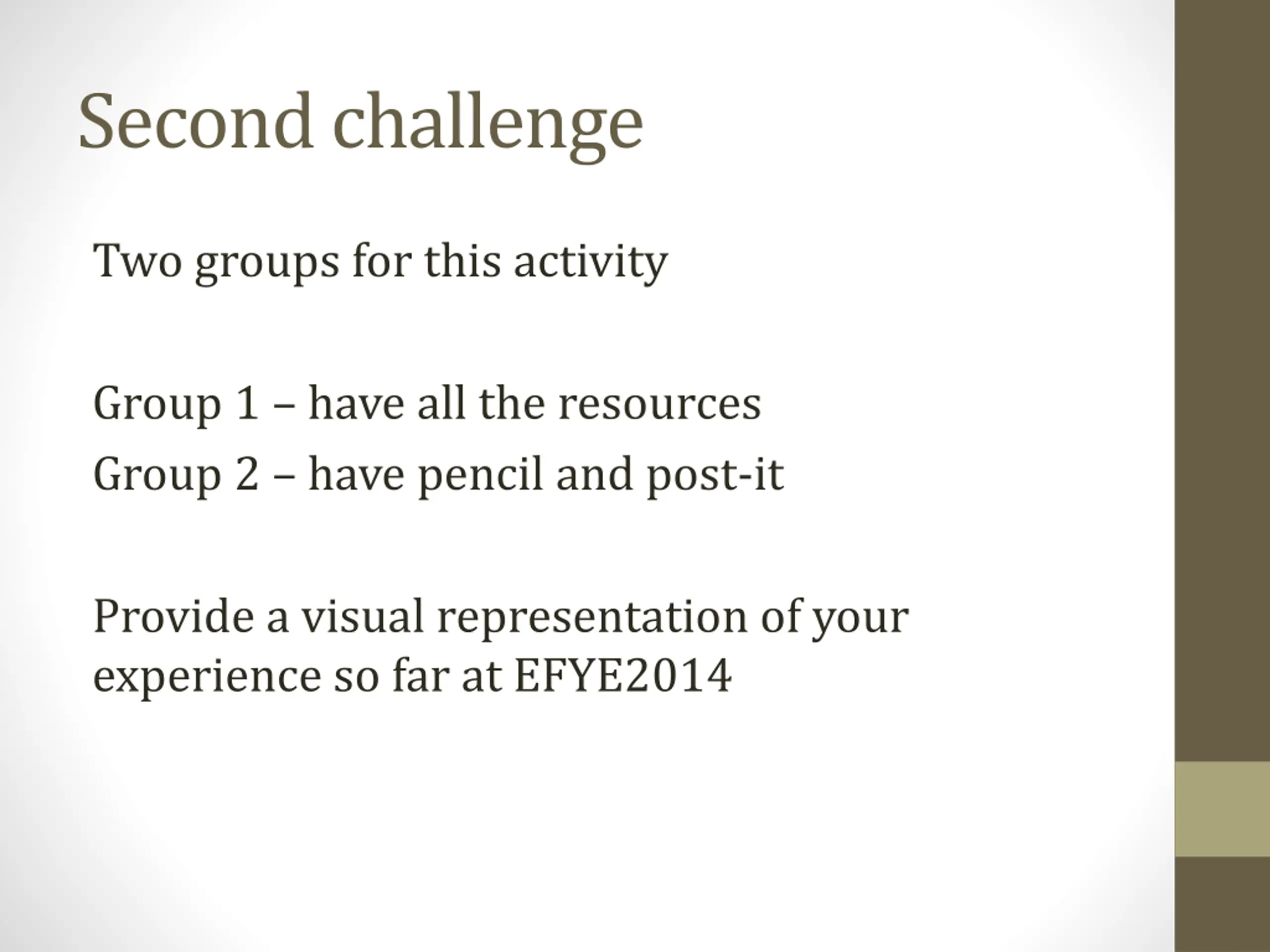 Second challenge

Two groups for this activity

Group 1 – have all the resources
Group 2 – have pencil and post-it

Provide a visual representation of your experience so far at EFYE2014